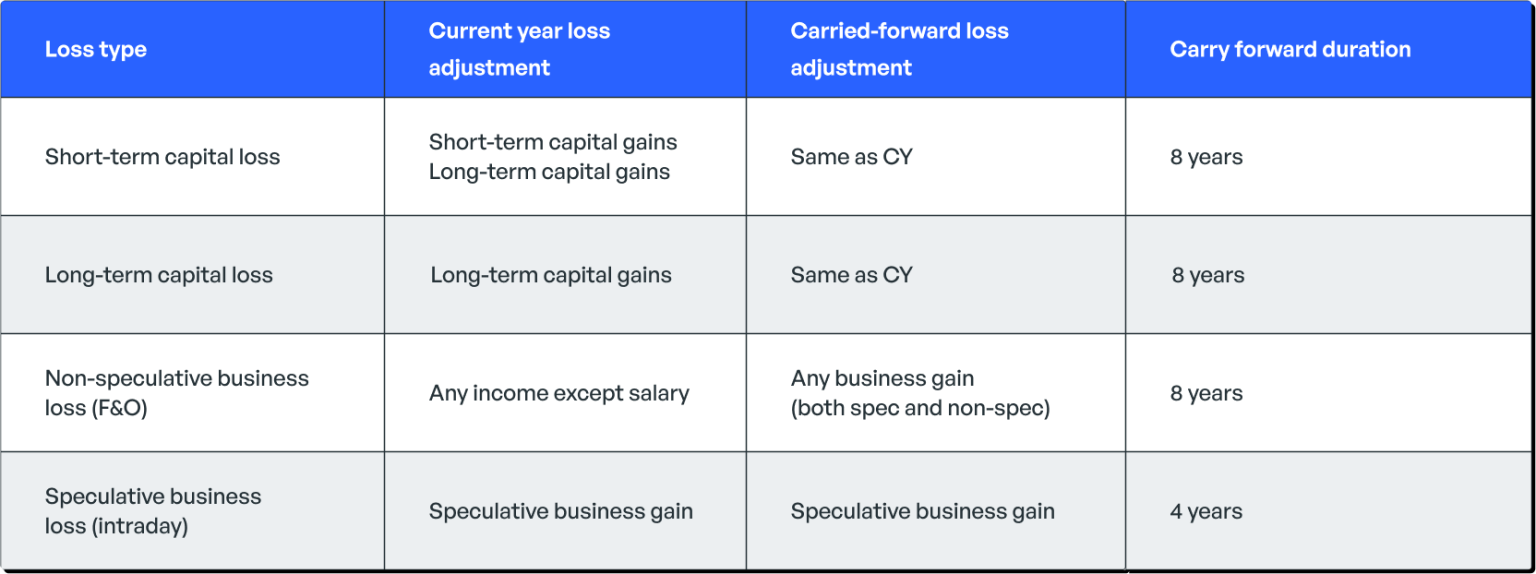 | Loss type | Current year loss adjustment | Carried-forward loss adjustment | Carry forward duration |
|---|---|---|---|
| Short-term capital loss | Short-term capital gains Long-term capital gains | Same as CY | 8 years |
| Long-term capital loss | Long-term capital gains | Same as CY | 8 years |
| Non-speculative business loss (F&O) | Any income except salary | Any business gain (both spec and non-spec) | 8 years |
| Speculative business loss (intraday) | Speculative business gain | Speculative business gain | 4 years |